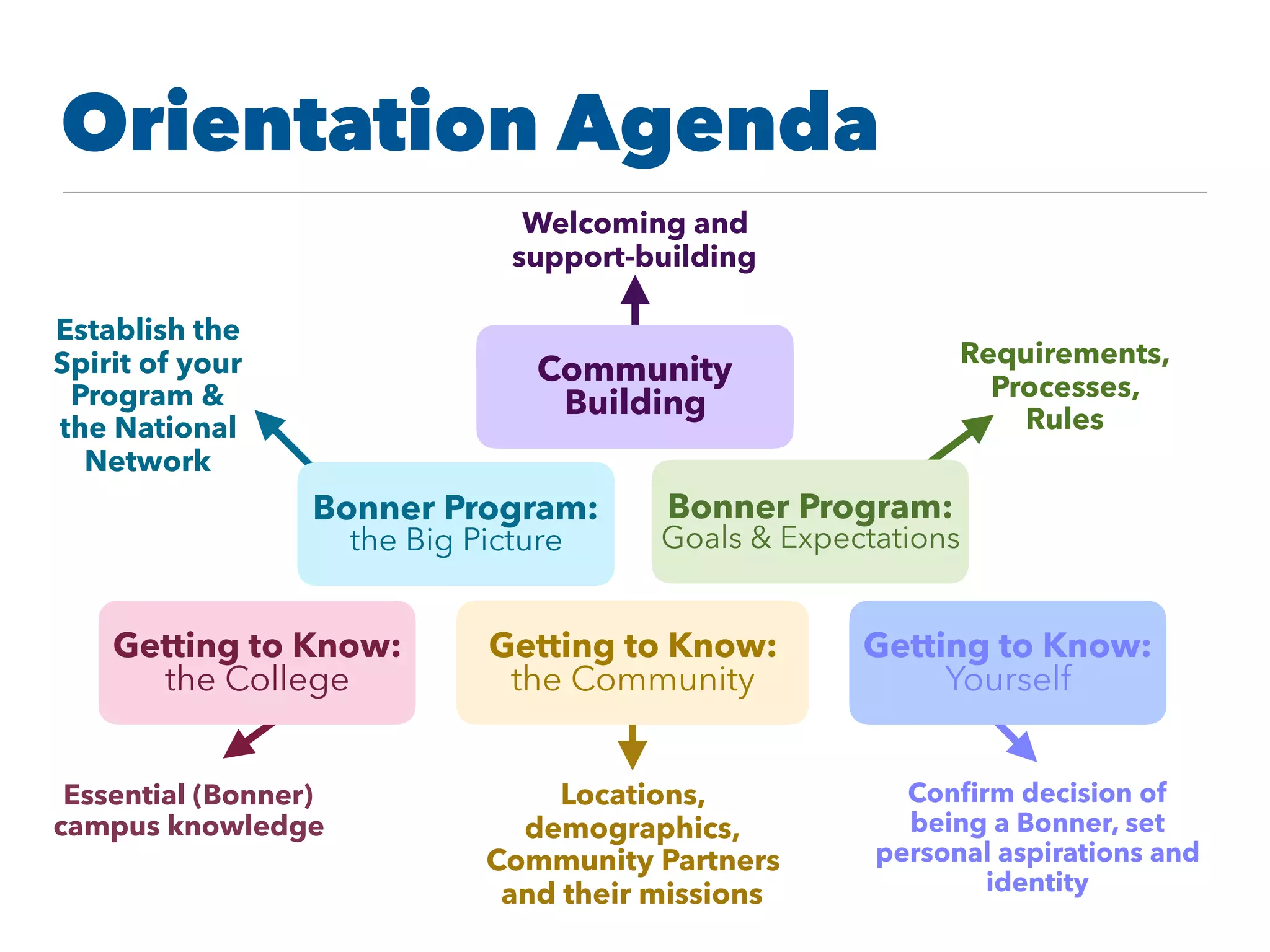 Orientation Agenda

Welcoming and support-building

Community Building

Establish the Spirit of your Program & the National Network

Requirements, Processes, Rules

Bonner Program: the Big Picture

Bonner Program: Goals & Expectations

Getting to Know: the College

Getting to Know: the Community

Getting to Know: Yourself

Essential (Bonner) campus knowledge

Locations, demographics, Community Partners and their missions

Confirm decision of being a Bonner, set personal aspirations and identity